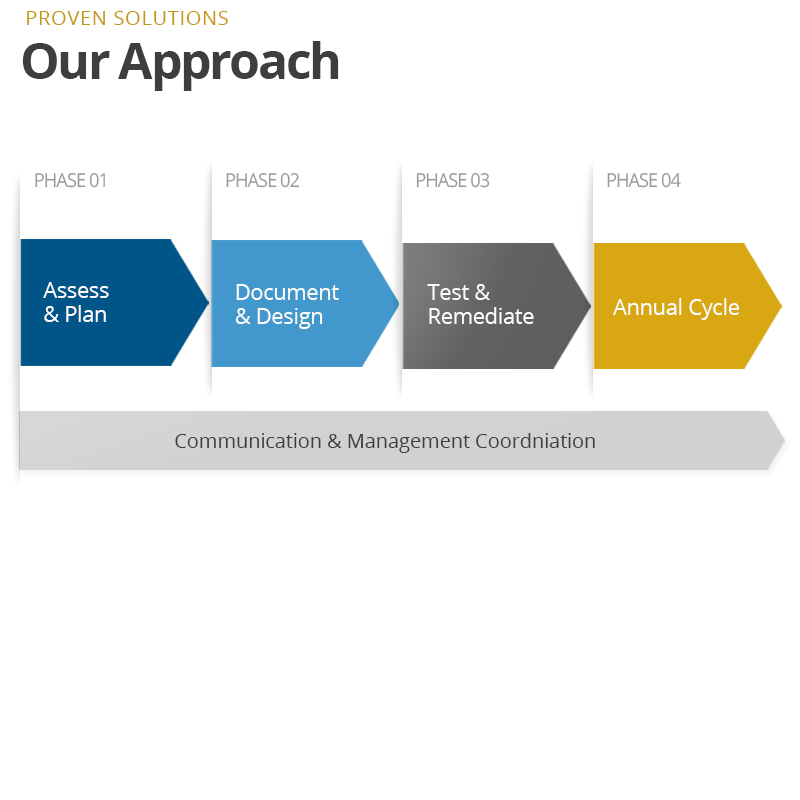 PROVEN SOLUTIONS
Our Approach

PHASE 01
Assess & Plan

PHASE 02
Document & Design

PHASE 03
Test & Remediate

PHASE 04
Annual Cycle

Communication & Management Coordniation